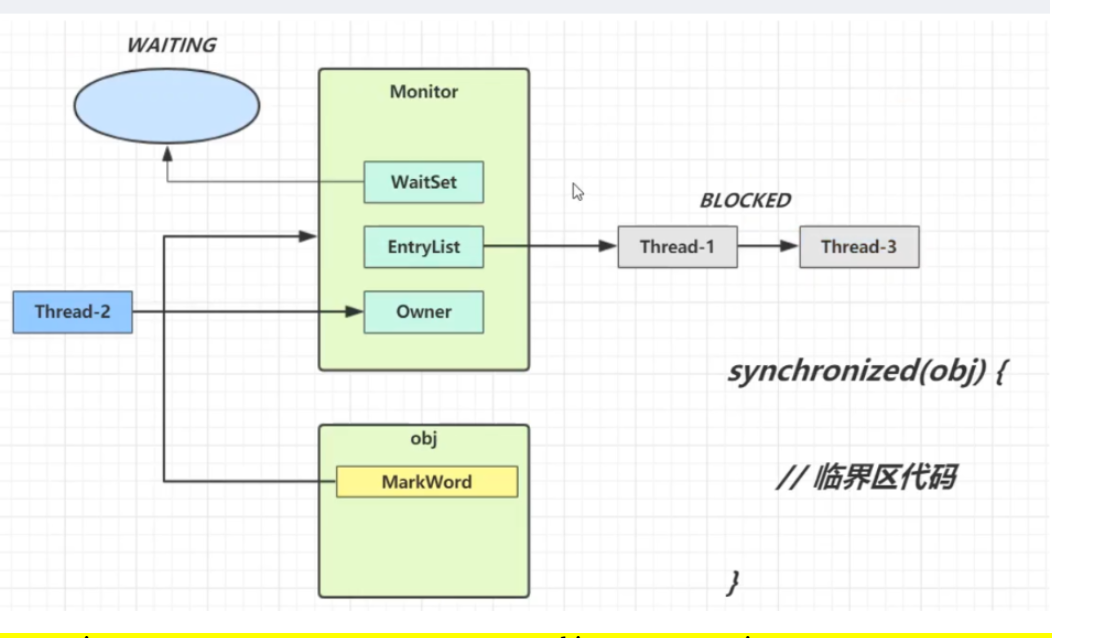 WAITING

Monitor

WaitSet

EntryList

Owner

BLOCKED

Thread-1

Thread-3

Thread-2

obj

MarkWord

synchronized(obj) {

// 临界区代码

}